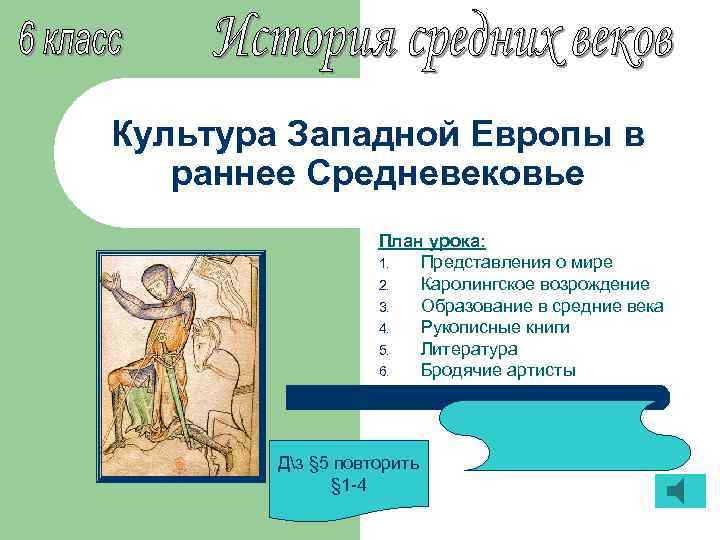 6 класс

История средних веков

Культура Западной Европы в раннее Средневековье

План урока:
1. Представления о мире
2. Каролингское возрождение
3. Образование в средние века
4. Рукописные книги
5. Литература
6. Бродячие артисты

Д\з §5 повторить §1-4